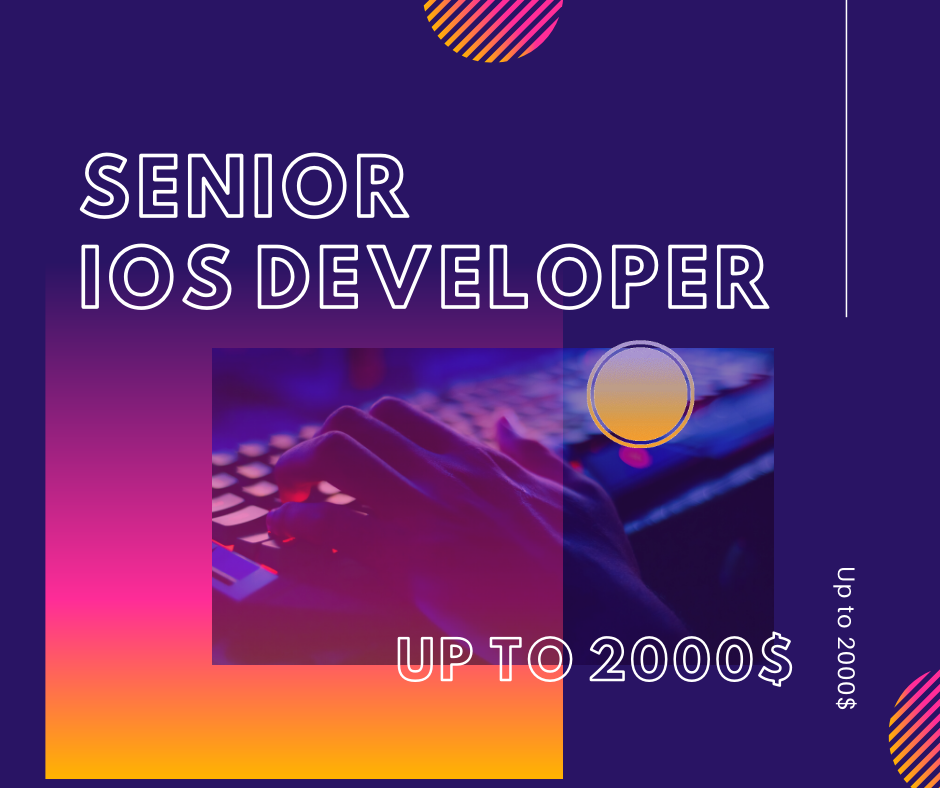 SENIOR IOS DEVELOPER

UP TO 2000$

Up to 2000$